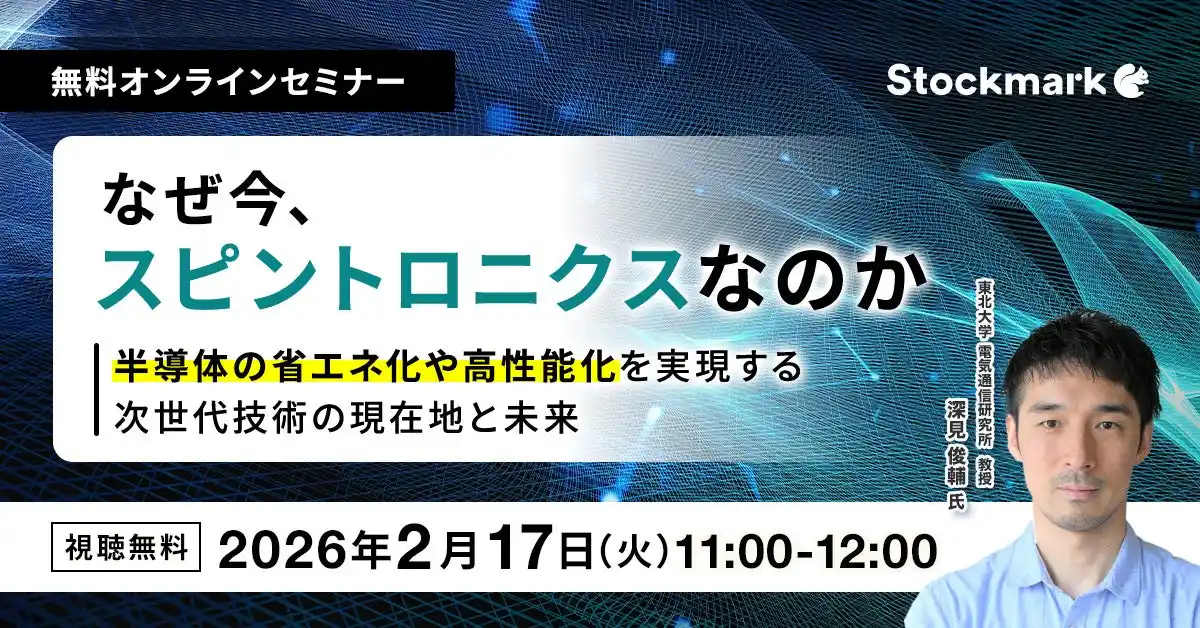 無料オンラインセミナー

Stockmark

なぜ今、
スピントロニクスなのか

半導体の省エネ化や高性能化を実現する
次世代技術の現在地と未来

東北大学 電気通信研究所 教授
深見 俊輔 氏

視聴無料 2026年2月17日(火)11:00-12:00